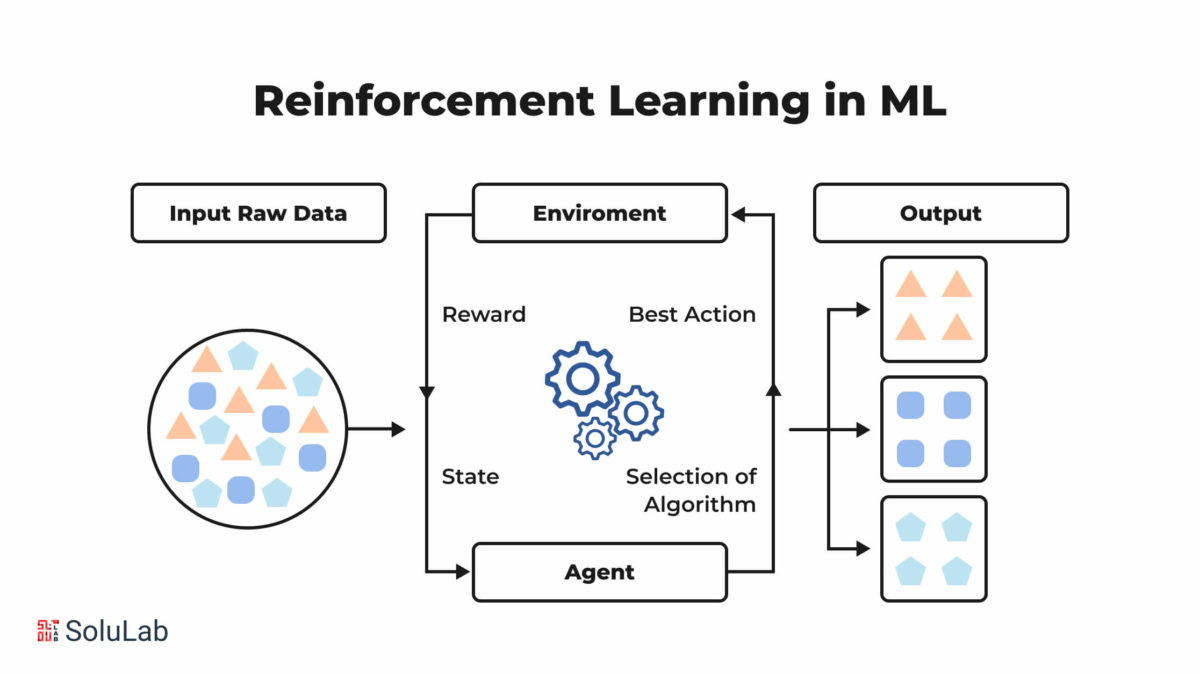 Reinforcement Learning in ML

Input Raw Data

Enviroment

Output

Reward

Best Action

State

Selection of Algorithm

Agent

SoluLab